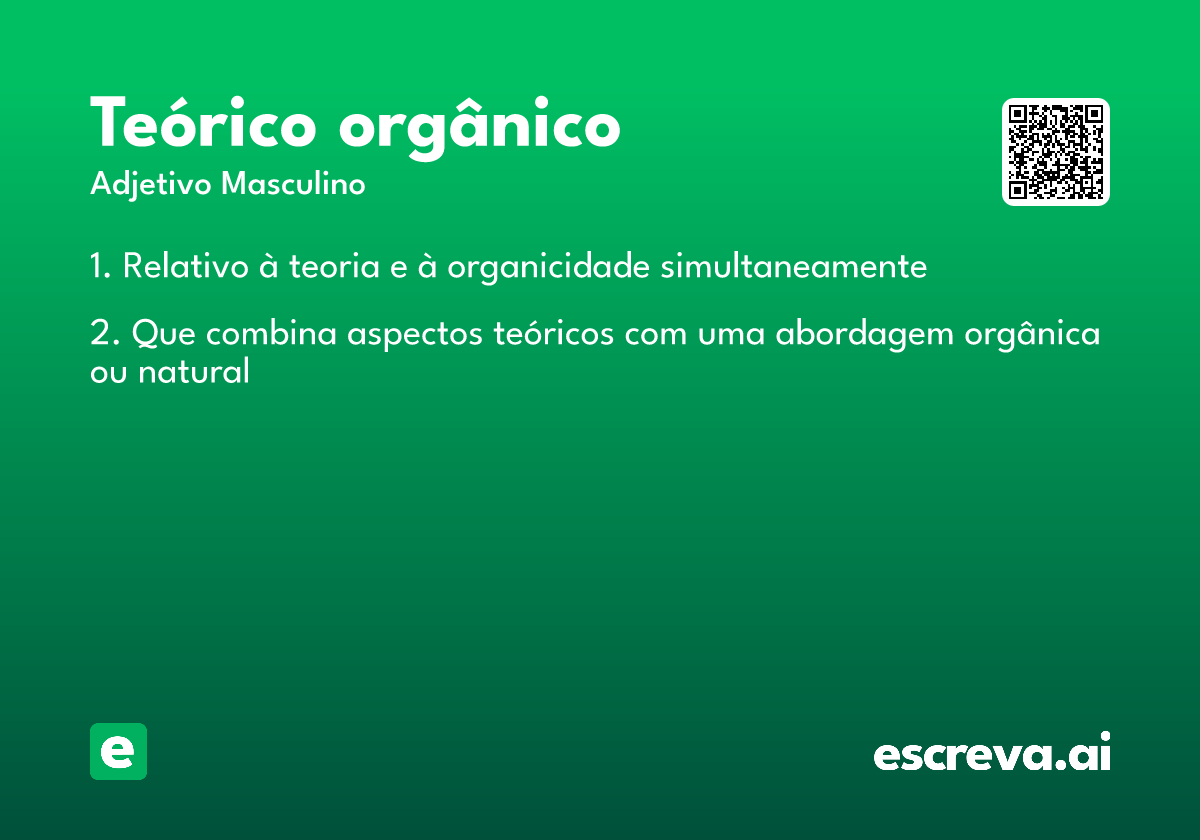 Teórico orgânico

Adjetivo Masculino

1. Relativo à teoria e à organicidade simultaneamente

2. Que combina aspectos teóricos com uma abordagem orgânica ou natural

e

escreva.ai